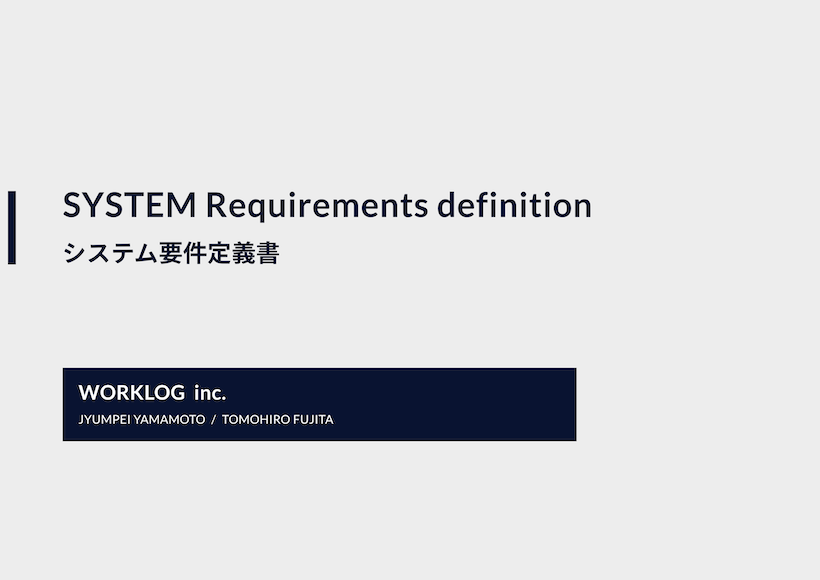 SYSTEM Requirements definition
システム要件定義書

WORKLOG inc.
JYUMPEI YAMAMOTO / TOMOHIRO FUJITA